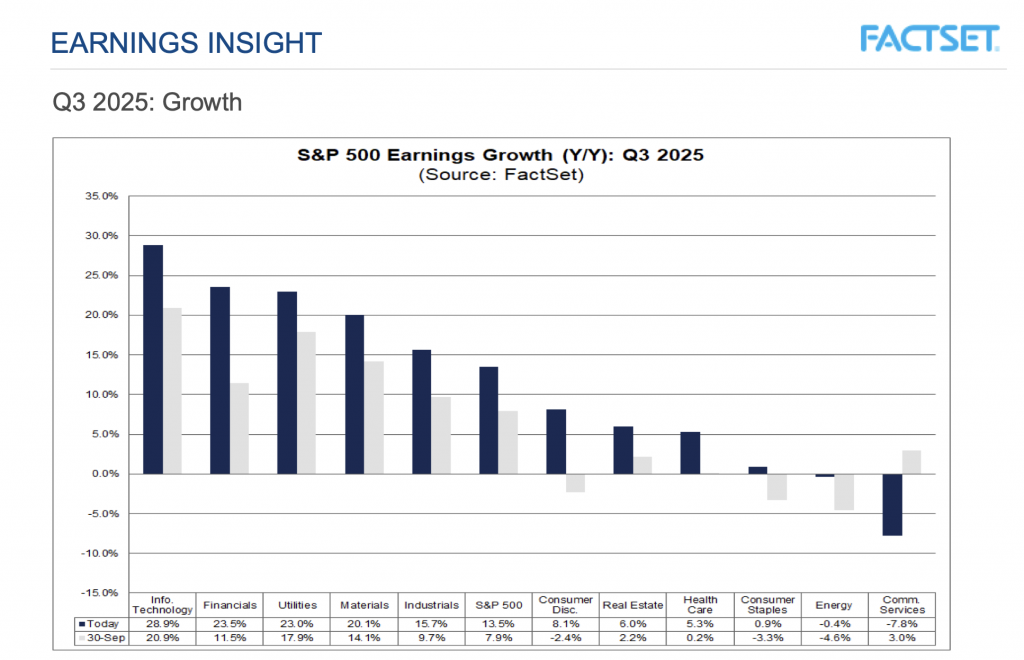 EARNINGS INSIGHT

FACTSET

Q3 2025: Growth

S&P 500 Earnings Growth (Y/Y): Q3 2025
(Source: FactSet)

35.0%
30.0%
25.0%
20.0%
15.0%
10.0%
5.0%
0.0%
-5.0%
-10.0%
-15.0%

| | Info. Technology | Financials | Utilities | Materials | Industrials | S&P 500 | Consumer Disc. | Real Estate | Health Care | Consumer Staples | Energy | Comm. Services |
|---|---|---|---|---|---|---|---|---|---|---|---|---|
| Today | 28.9% | 23.5% | 23.0% | 20.1% | 15.7% | 13.5% | 8.1% | 6.0% | 5.3% | 0.9% | -0.4% | -7.8% |
| 30-Sep | 20.9% | 11.5% | 17.9% | 14.1% | 9.7% | 7.9% | -2.4% | 2.2% | 0.2% | -3.3% | -4.6% | 3.0% |